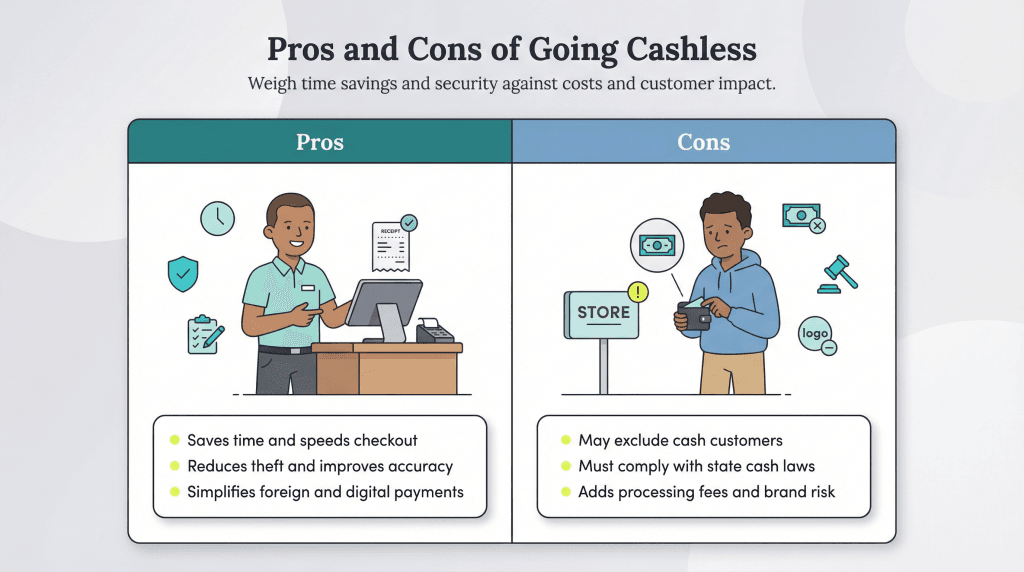 Pros and Cons of Going Cashless

Weigh time savings and security against costs and customer impact.

Pros

RECEIPT

Saves time and speeds checkout
Reduces theft and improves accuracy
Simplifies foreign and digital payments

Cons

STORE

logo

May exclude cash customers
Must comply with state cash laws
Adds processing fees and brand risk